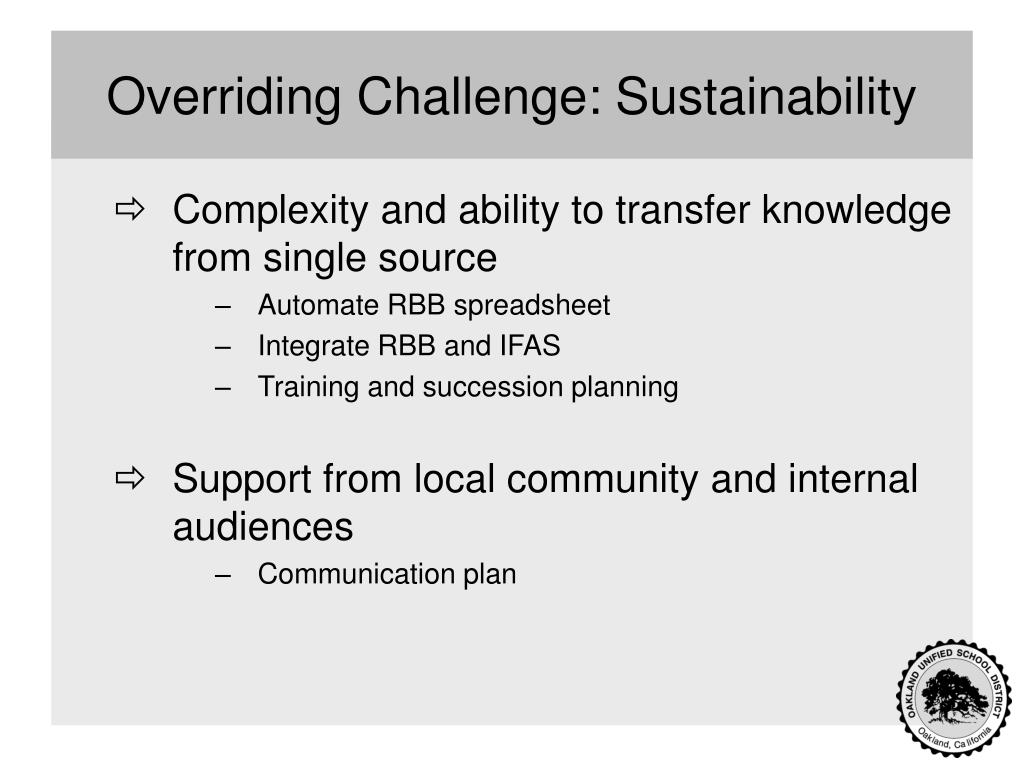 Overriding Challenge: Sustainability

⇨ Complexity and ability to transfer knowledge from single source
– Automate RBB spreadsheet
– Integrate RBB and IFAS
– Training and succession planning

⇨ Support from local community and internal audiences
– Communication plan

OAKLAND UNIFIED SCHOOL DISTRICT
Oakland, California